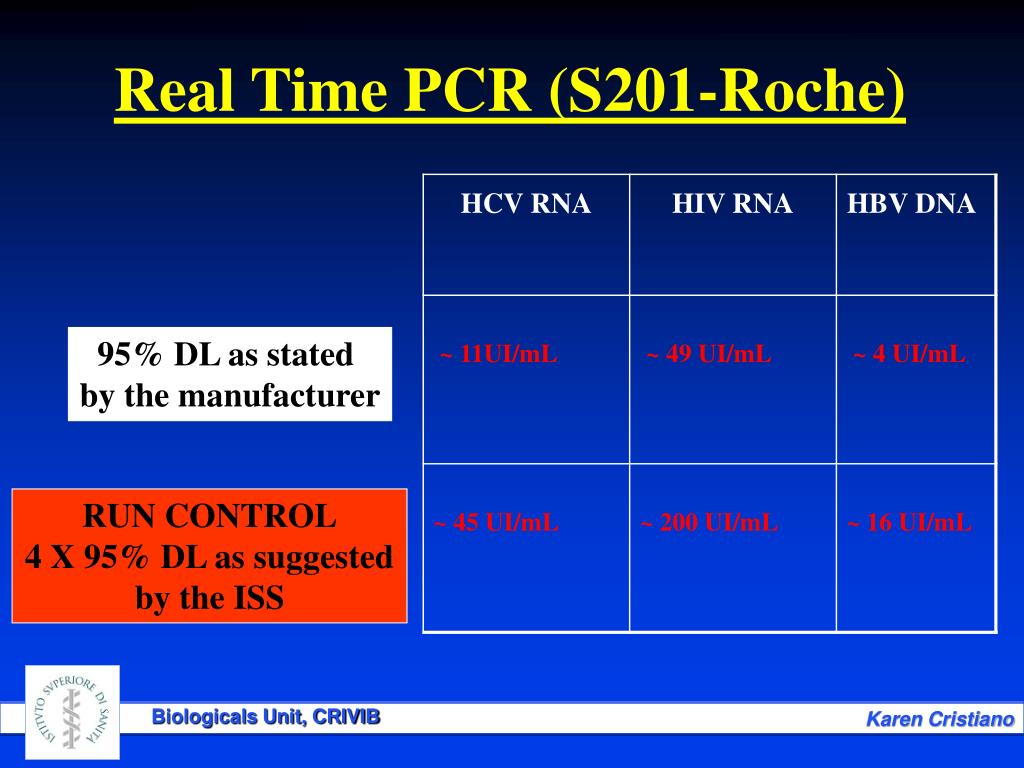 Real Time PCR (S201-Roche)

| | HCV RNA | HIV RNA | HBV DNA |
|---|---|---|---|
| 95% DL as stated by the manufacturer | ~ 11UI/mL | ~ 49 UI/mL | ~ 4 UI/mL |
| RUN CONTROL 4 X 95% DL as suggested by the ISS | ~ 45 UI/mL | ~ 200 UI/mL | ~ 16 UI/mL |

ISTITVTO SVPERIORE DI SANITÀ

Biologicals Unit, CRIVIB

Karen Cristiano